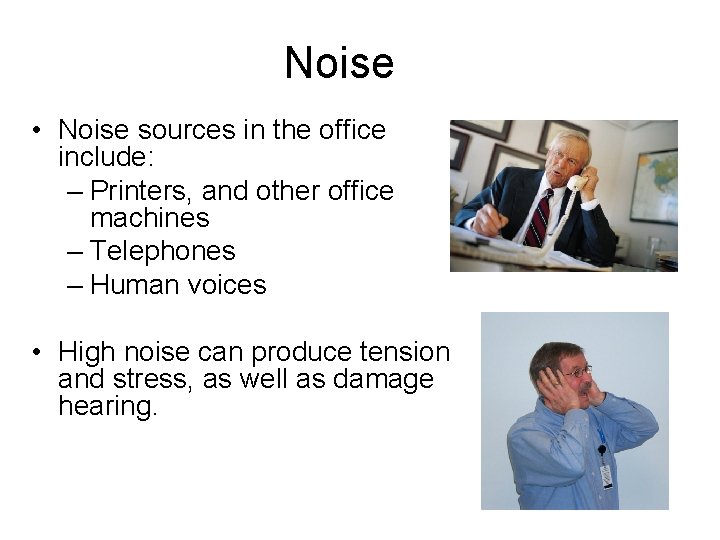 Noise

• Noise sources in the office include:
– Printers, and other office machines
– Telephones
– Human voices

• High noise can produce tension and stress, as well as damage hearing.